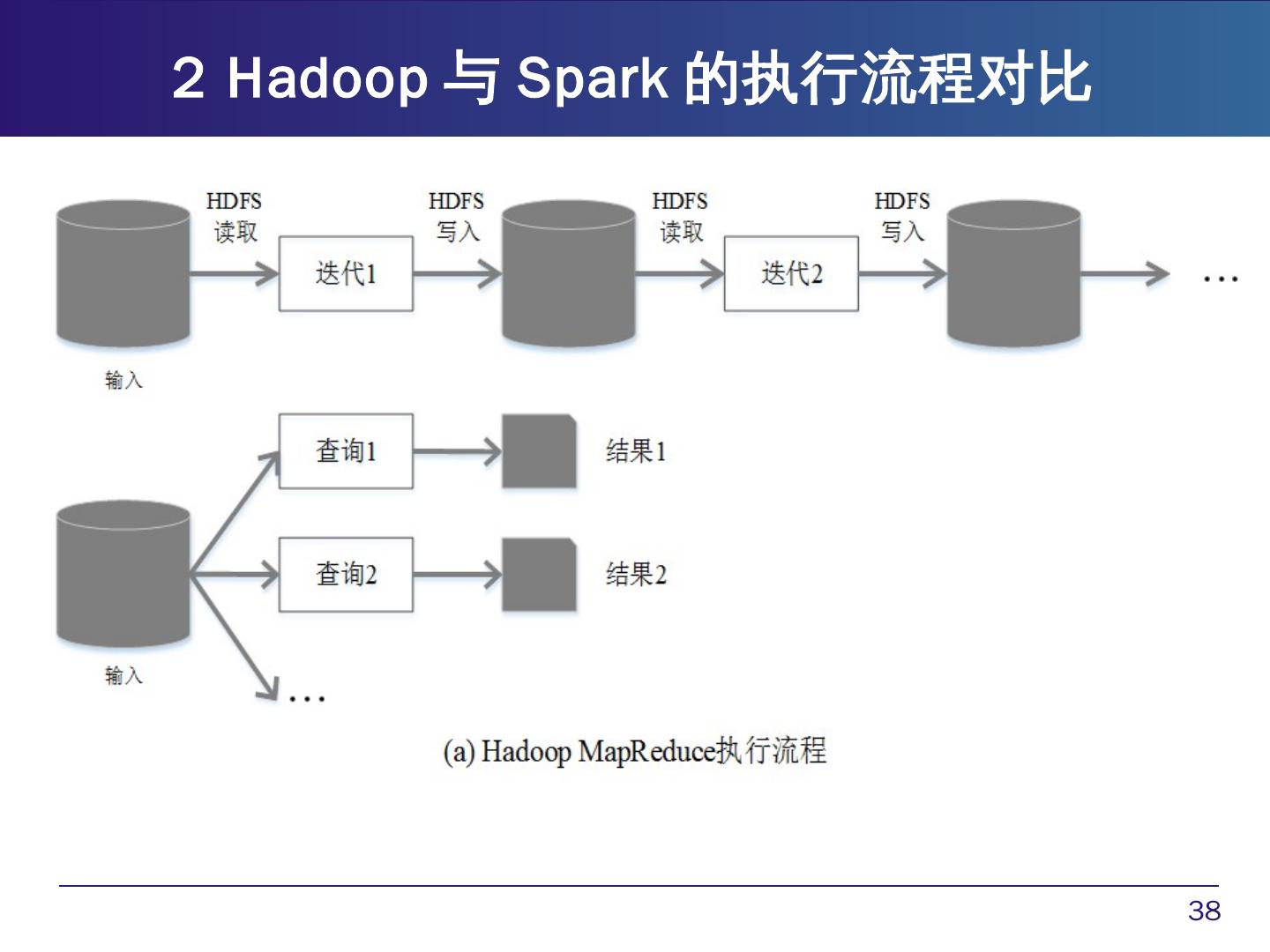 2 Hadoop 与 Spark 的执行流程对比

HDFS 读取

迭代1

HDFS 写入

HDFS 读取

迭代2

HDFS 写入

…

输入

查询1

结果1

查询2

结果2

输入

…

(a) Hadoop MapReduce执行流程

38